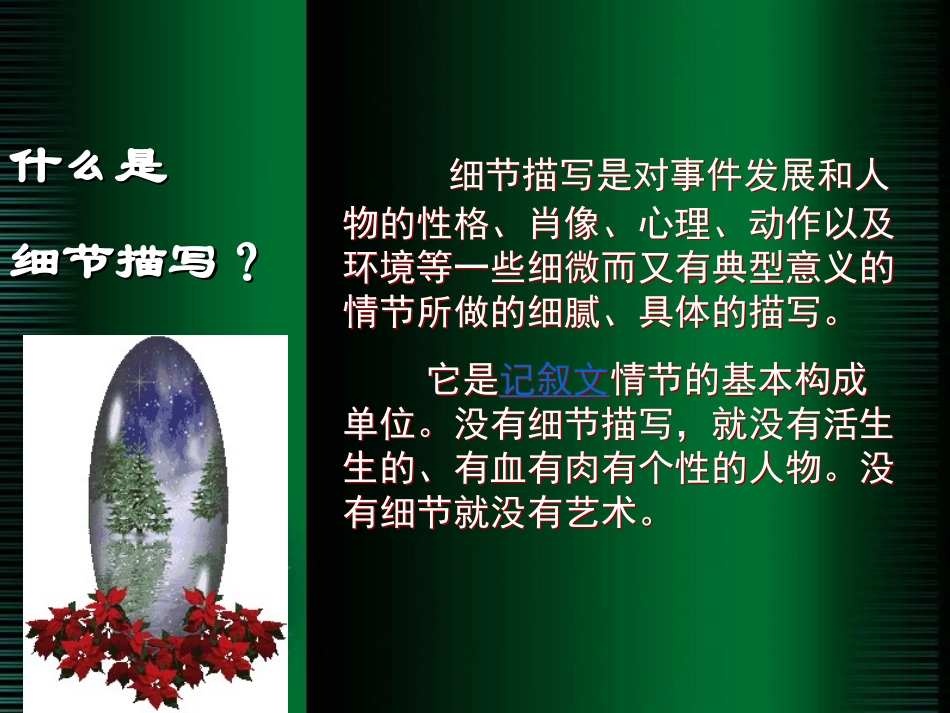 什么是

细节描写？

细节描写是对事件发展和人物的性格、肖像、心理、动作以及环境等一些细微而又有典型意义的情节所做的细腻、具体的描写。

它是记叙文情节的基本构成单位。没有细节描写，就没有活生生的、有血有肉有个性的人物。没有细节就没有艺术。